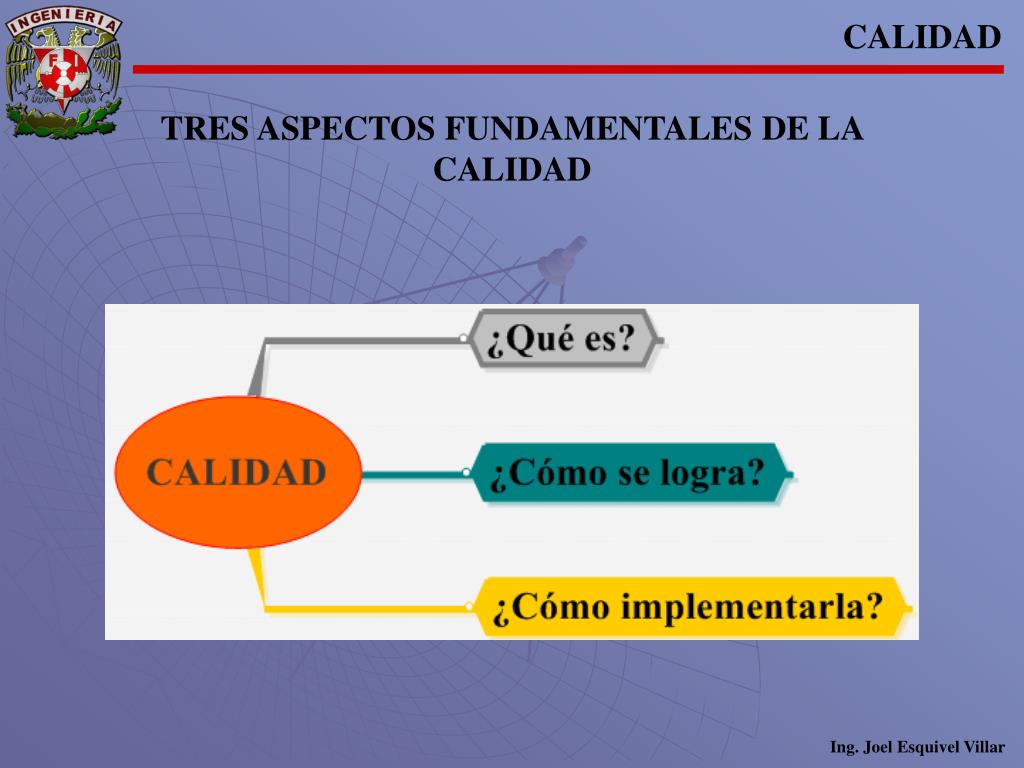 INGENIERIA

FI

CALIDAD

TRES ASPECTOS FUNDAMENTALES DE LA CALIDAD

CALIDAD

¿Qué es?

¿Cómo se logra?

¿Cómo implementarla?

Ing. Joel Esquivel Villar